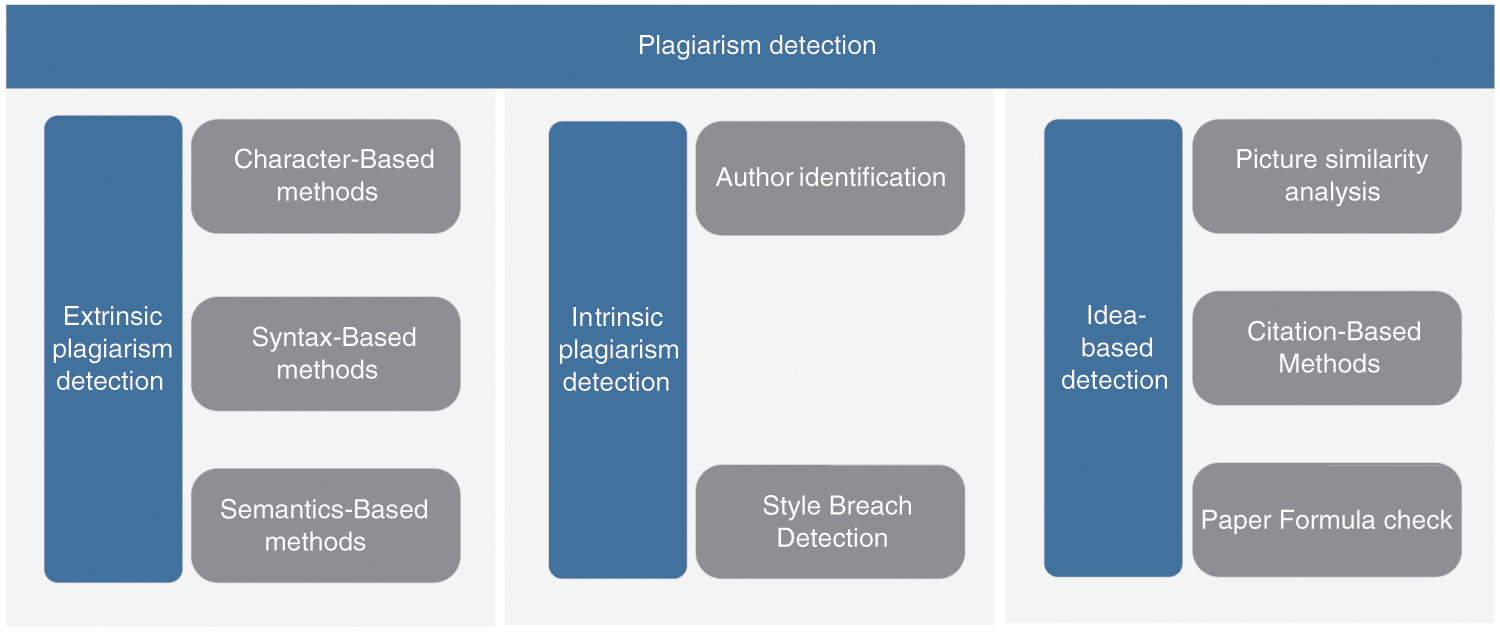 Plagiarism detection

Extrinsic plagiarism detection

Character-Based methods

Syntax-Based methods

Semantics-Based methods

Intrinsic plagiarism detection

Author identification

Style Breach Detection

Idea-based detection

Picture similarity analysis

Citation-Based Methods

Paper Formula check